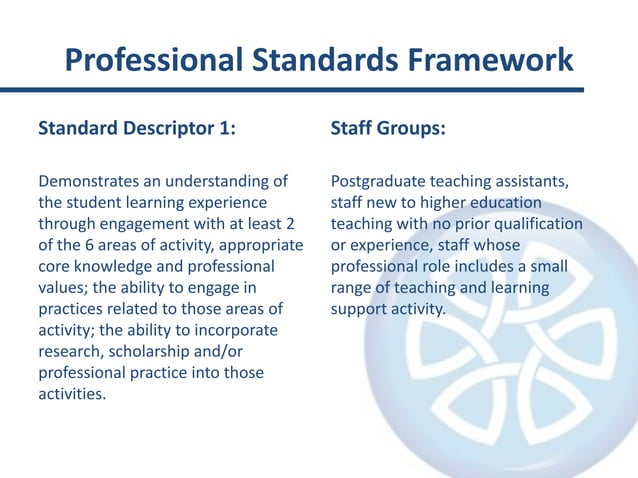 Professional Standards Framework

Standard Descriptor 1:

Demonstrates an understanding of the student learning experience through engagement with at least 2 of the 6 areas of activity, appropriate core knowledge and professional values; the ability to engage in practices related to those areas of activity; the ability to incorporate research, scholarship and/or professional practice into those activities.

Staff Groups:

Postgraduate teaching assistants, staff new to higher education teaching with no prior qualification or experience, staff whose professional role includes a small range of teaching and learning support activity.